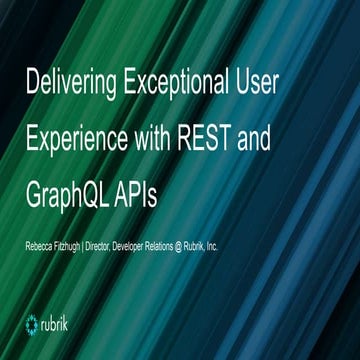 Delivering Exceptional User Experience with REST and GraphQL APIs

Rebecca Fitzhugh | Director, Developer Relations @ Rubrik, Inc.

rubrik